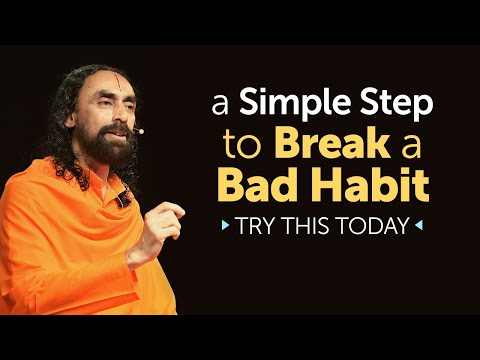 a Simple Step to Break a Bad Habit

TRY THIS TODAY